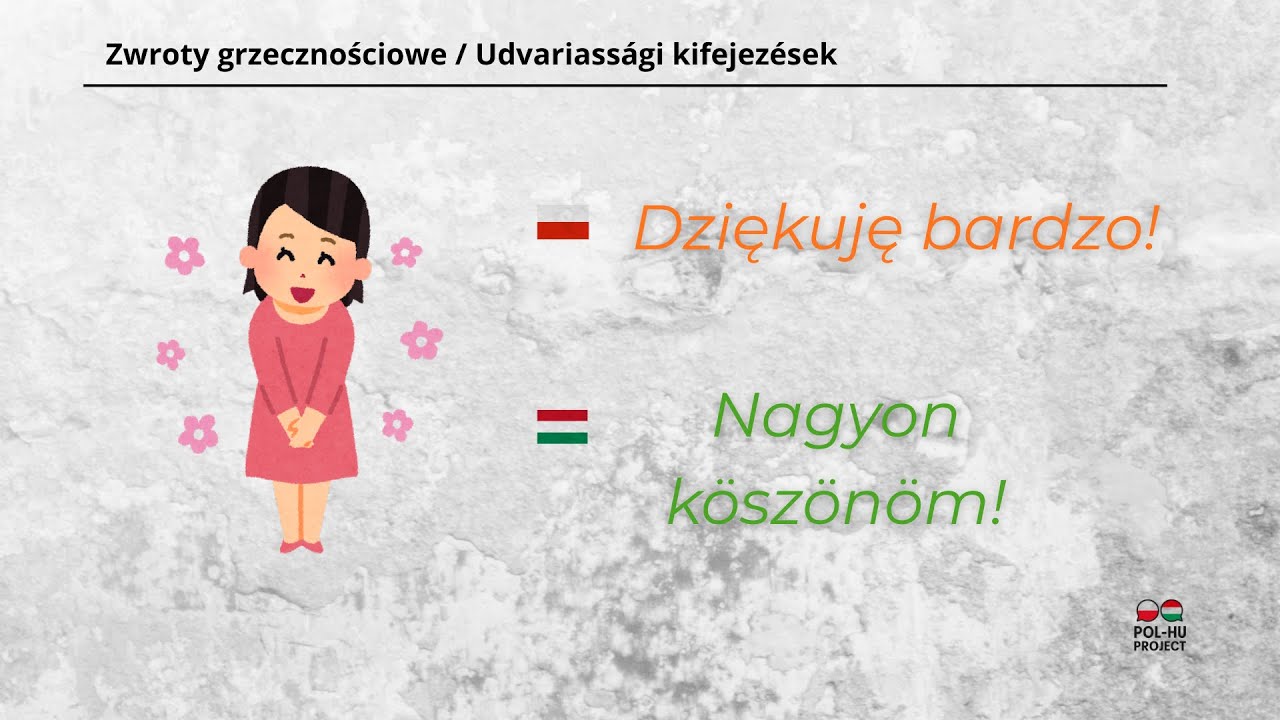 Zwroty grzecznościowe / Udvariassági kifejezések

Dziękuję bardzo!

Nagyon köszönöm!

POL-HU PROJECT